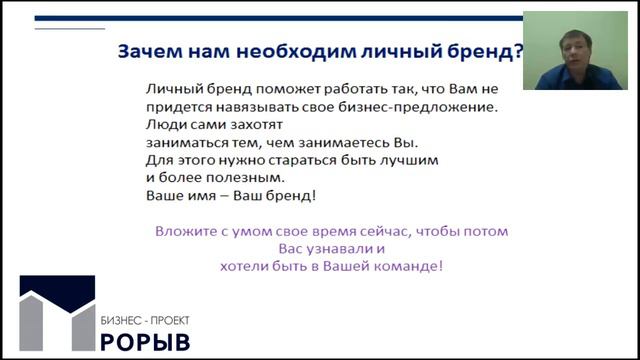 Зачем нам необходим личный бренд?

Личный бренд поможет работать так, что Вам не придется навязывать свое бизнес-предложение.
Люди сами захотят
заниматься тем, чем занимаетесь Вы.
Для этого нужно стараться быть лучшим
и более полезным.
Ваше имя – Ваш бренд!

Вложите с умом свое время сейчас, чтобы потом
Вас узнавали и
хотели быть в Вашей команде!

БИЗНЕС - ПРОЕКТ
РОРЫВ